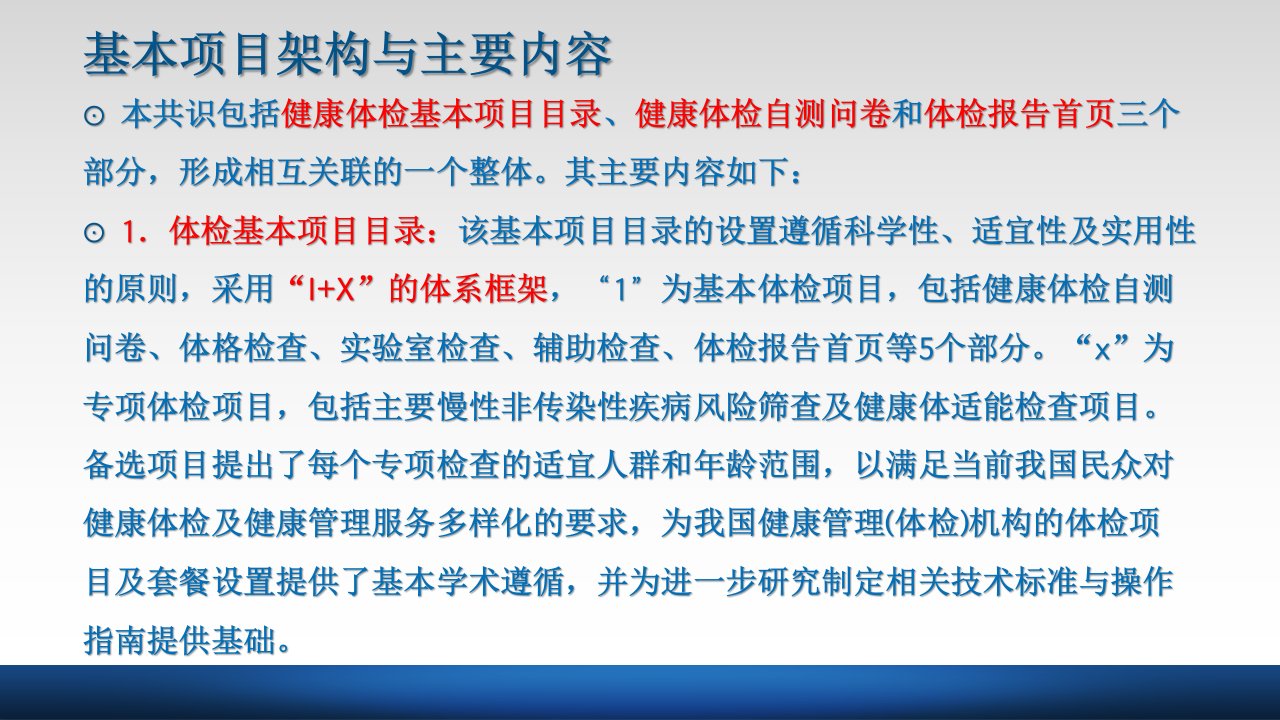 基本项目架构与主要内容

⊙ 本共识包括健康体检基本项目目录、健康体检自测问卷和体检报告首页三个部分，形成相互关联的一个整体。其主要内容如下：

⊙ 1．体检基本项目目录：该基本项目目录的设置遵循科学性、适宜性及实用性的原则，采用“l+X”的体系框架，“1”为基本体检项目，包括健康体检自测问卷、体格检查、实验室检查、辅助检查、体检报告首页等5个部分。“x”为专项体检项目，包括主要慢性非传染性疾病风险筛查及健康体适能检查项目。备选项目提出了每个专项检查的适宜人群和年龄范围，以满足当前我国民众对健康体检及健康管理服务多样化的要求，为我国健康管理(体检)机构的体检项目及套餐设置提供了基本学术遵循，并为进一步研究制定相关技术标准与操作指南提供基础。